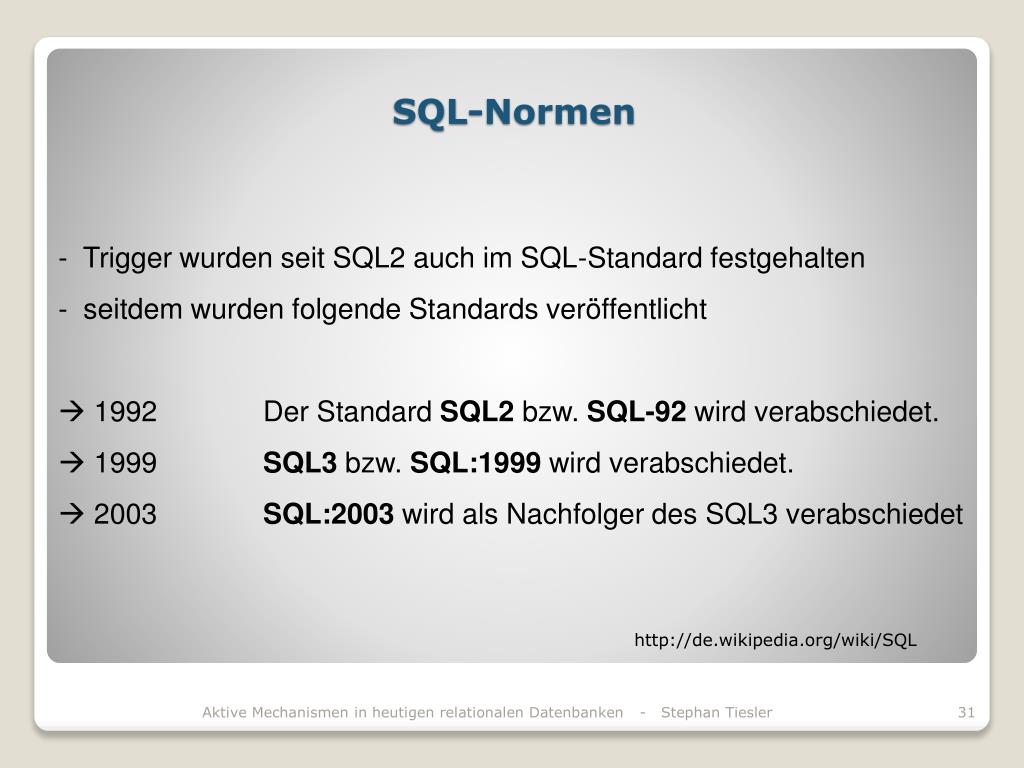 SQL-Normen

- Trigger wurden seit SQL2 auch im SQL-Standard festgehalten

- seitdem wurden folgende Standards veröffentlicht

→ 1992 Der Standard SQL2 bzw. SQL-92 wird verabschiedet.

→ 1999 SQL3 bzw. SQL:1999 wird verabschiedet.

→ 2003 SQL:2003 wird als Nachfolger des SQL3 verabschiedet

http://de.wikipedia.org/wiki/SQL

Aktive Mechanismen in heutigen relationalen Datenbanken - Stephan Tiesler

31